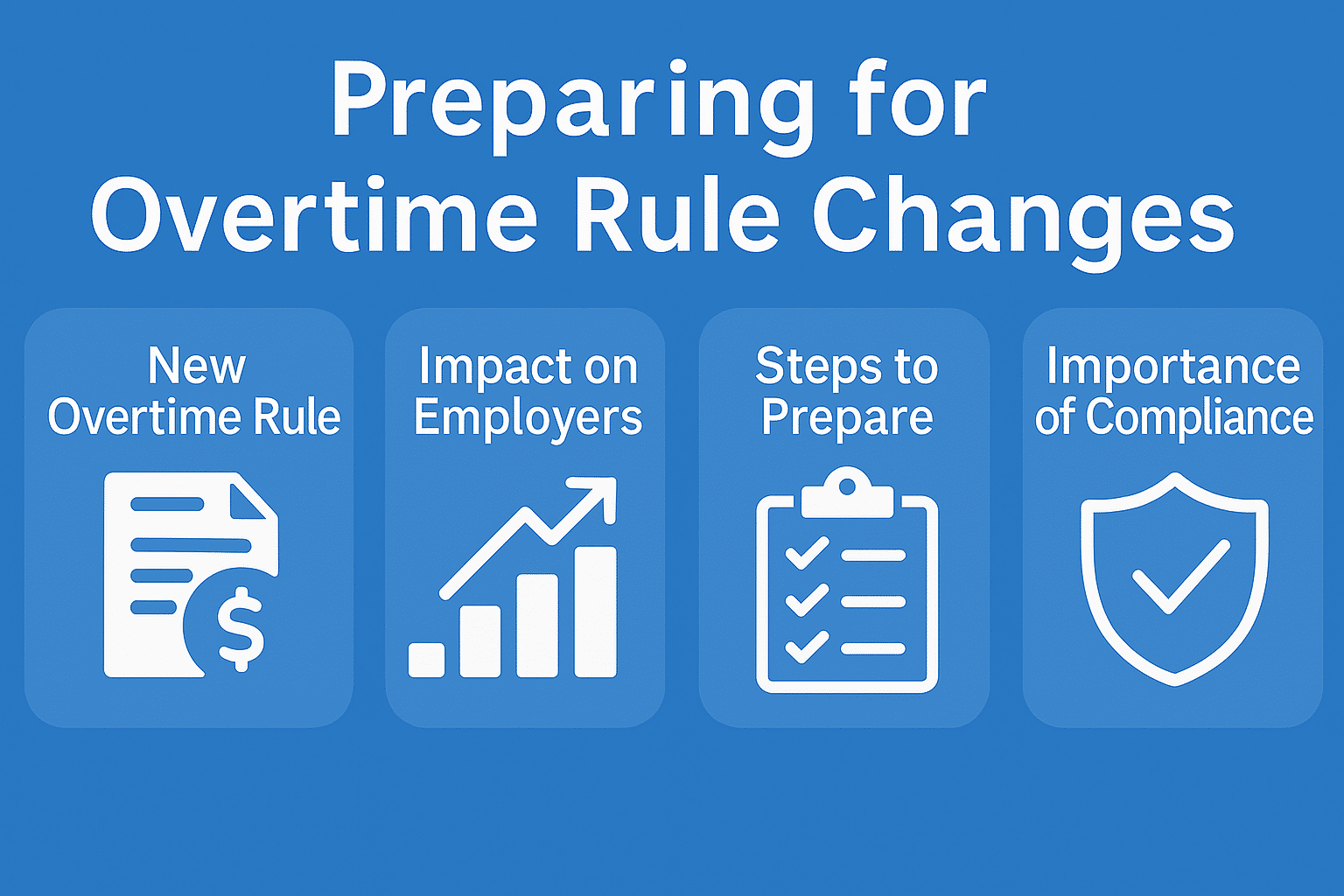 Preparing for Overtime Rule Changes

New Overtime Rule

$

Impact on Employers

Steps to Prepare

Importance of Compliance